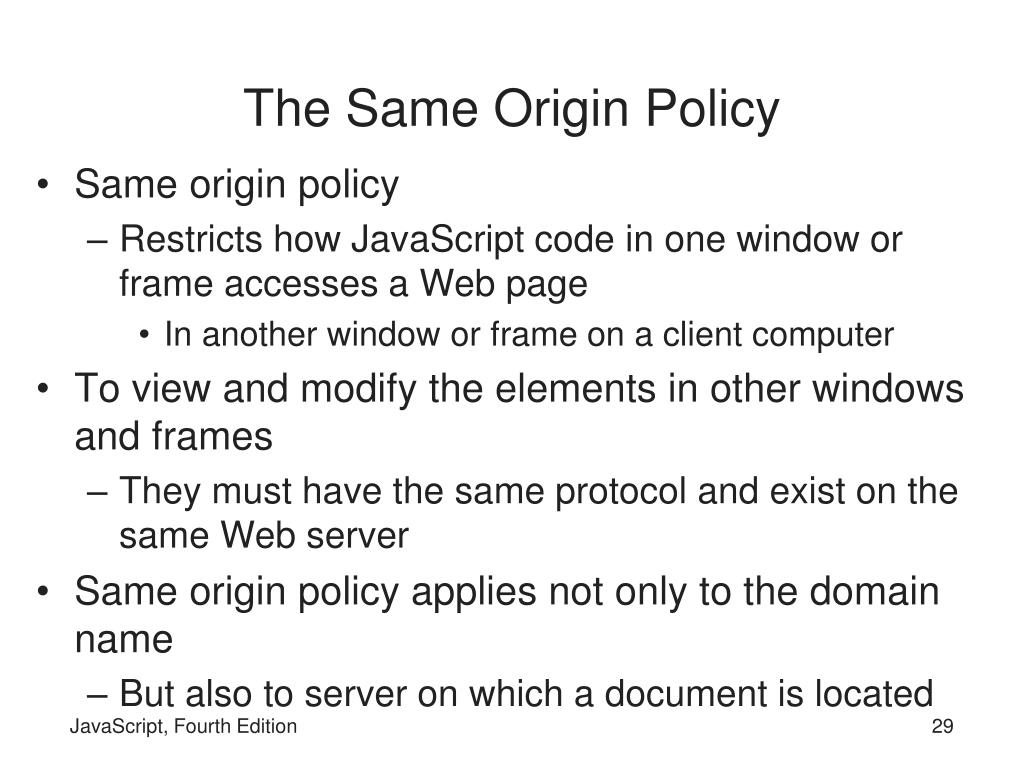 The Same Origin Policy

• Same origin policy
  – Restricts how JavaScript code in one window or frame accesses a Web page
    • In another window or frame on a client computer
• To view and modify the elements in other windows and frames
  – They must have the same protocol and exist on the same Web server
• Same origin policy applies not only to the domain name
  – But also to server on which a document is located

JavaScript, Fourth Edition

29